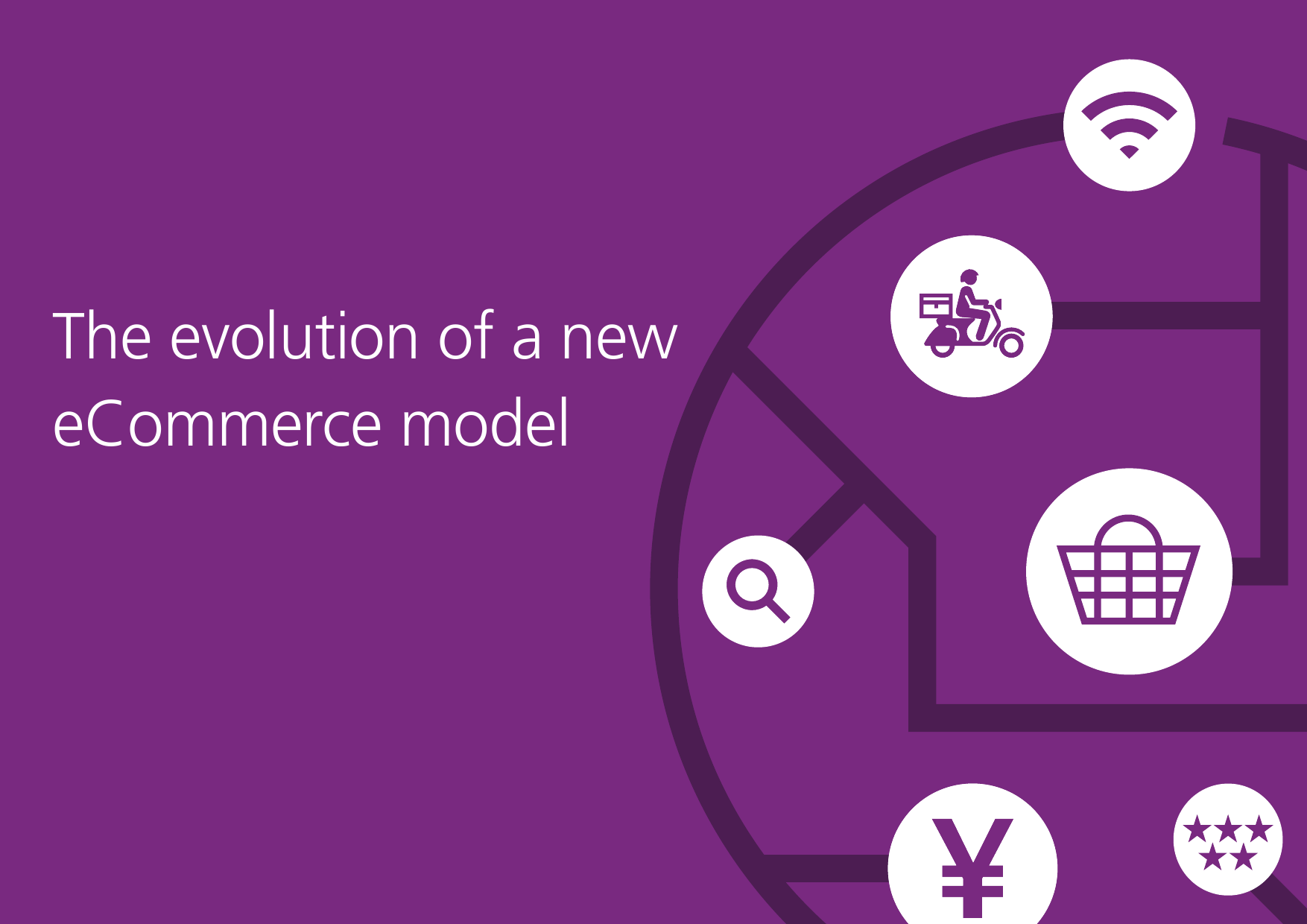 The evolution of a new eCommerce model